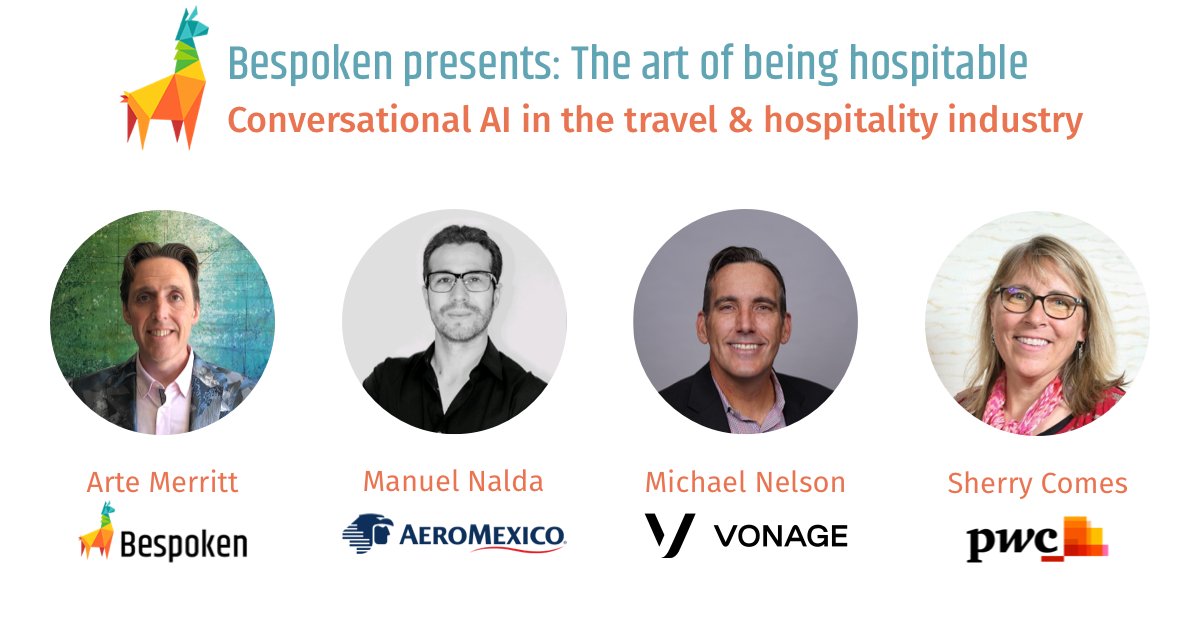 Bespoken presents: The art of being hospitable
Conversational AI in the travel & hospitality industry

Arte Merritt
Bespoken

Manuel Nalda
AEROMEXICO

Michael Nelson
VONAGE

Sherry Comes
pwc